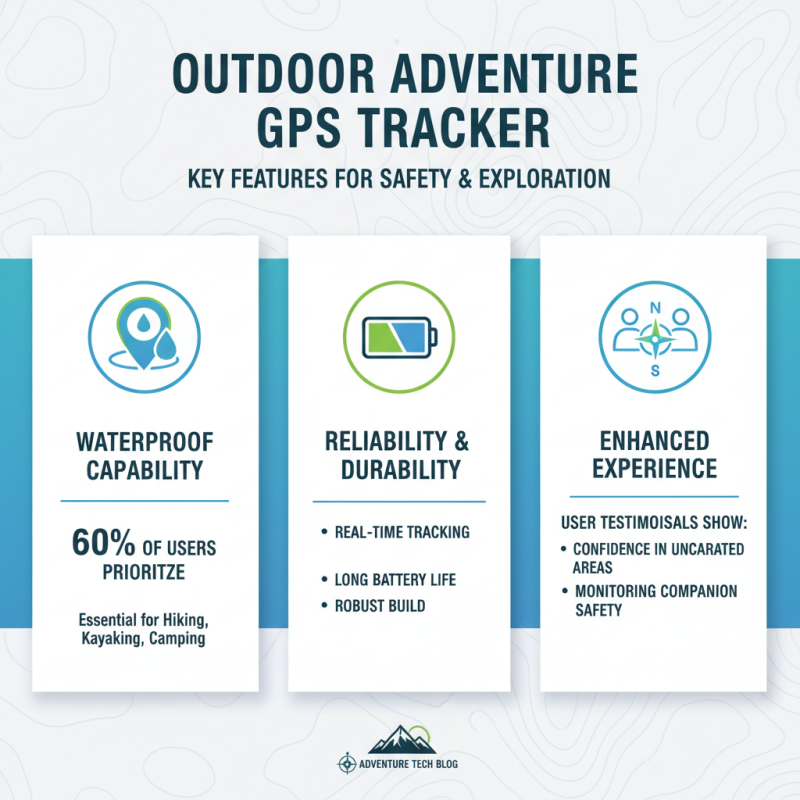 OUTDOOR ADVENTURE GPS TRACKER

KEY FEATURES FOR SAFETY & EXPLORATION

WATERPROOF CAPABILITY

60% OF USERS PRIORITZE

Essential for Hiking, Kayaking, Camping

RELIABILITY & DURABILITY

• REAL-TIME TRACKING

• LONG BATTERY LIFE

• ROBUST BUILD

N

S

ENHANCED EXPERIENCE

USER TESTIMOISALS SHOW:

• CONFIDENCE IN UNCARATED AREAS

• MONITORING COMPANION SAFETY

ADVENTURE TECH BLOG